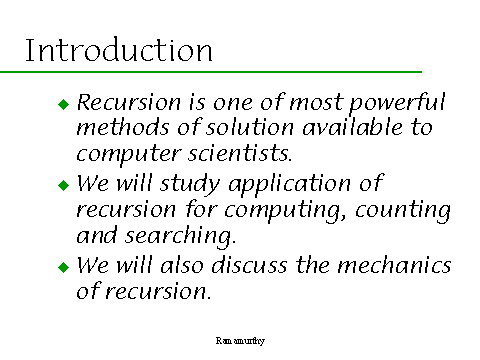 Introduction

◆ Recursion is one of most powerful methods of solution available to computer scientists.

◆ We will study application of recursion for computing, counting and searching.

◆ We will also discuss the mechanics of recursion.

Ramamurthy